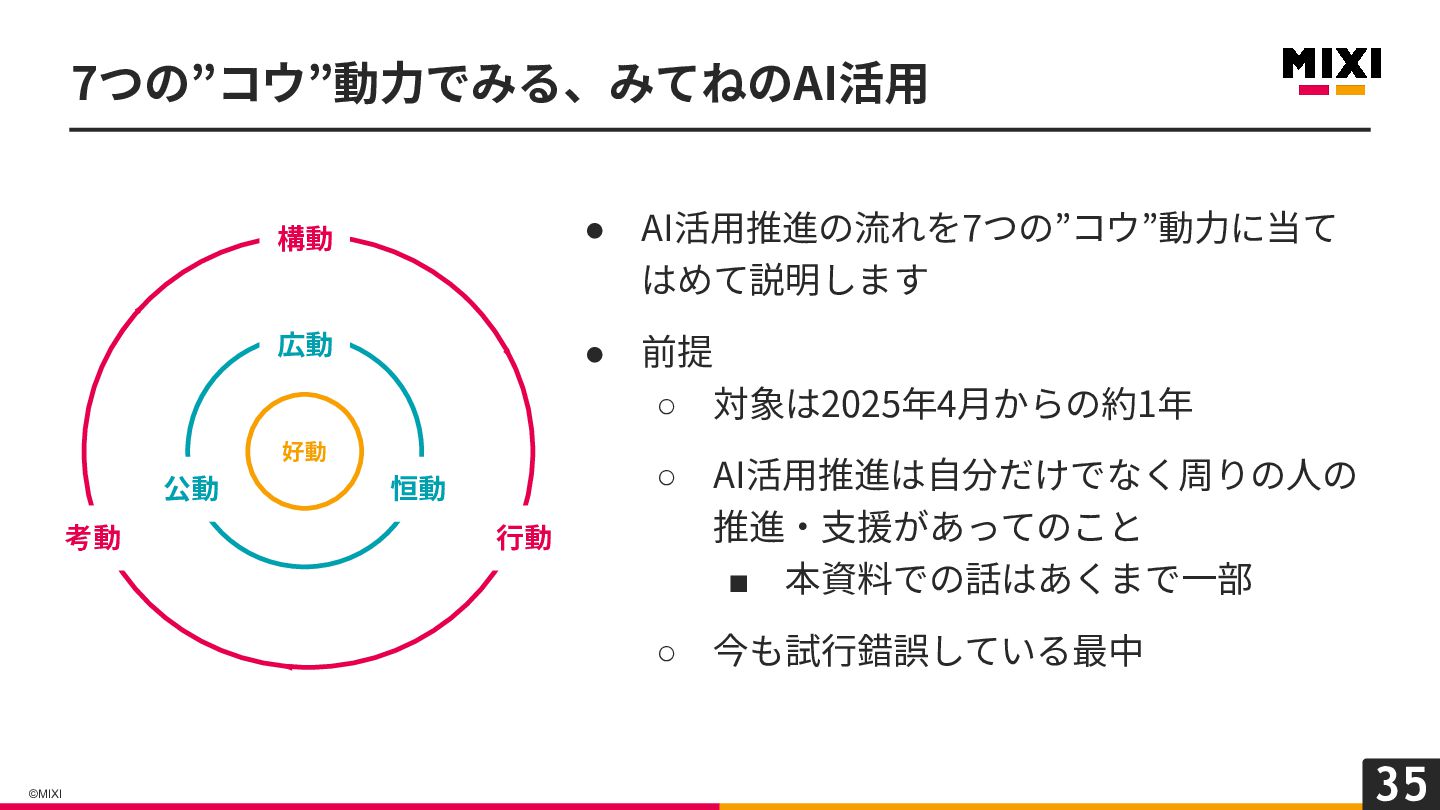 7つの”コウ”動力でみる、みてねのAI活用

MIXI

構動

広動

好動

公動

恒動

考動

行動

● AI活用推進の流れを7つの”コウ”動力に当てはめて説明します

● 前提
○ 対象は2025年4月からの約1年
○ AI活用推進は自分だけでなく周りの人の推進・支援があってのこと
■ 本資料での話はあくまで一部
○ 今も試行錯誤している最中

©MIXI

35